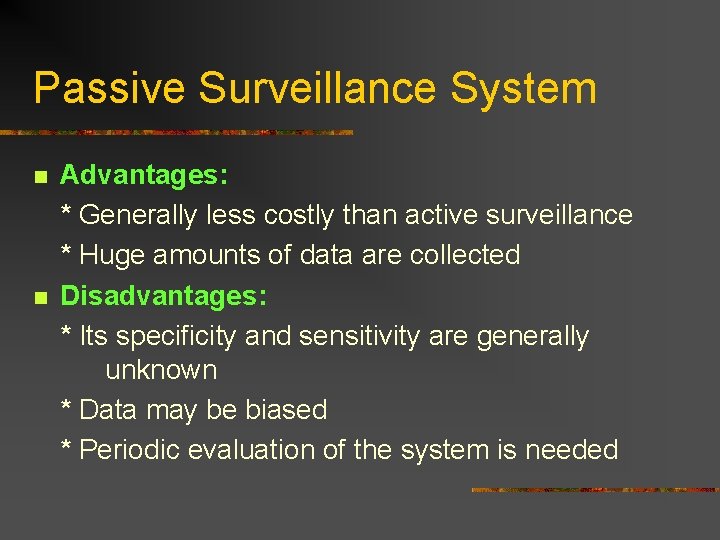 Passive Surveillance System

Advantages:

* Generally less costly than active surveillance

* Huge amounts of data are collected

Disadvantages:

* Its specificity and sensitivity are generally unknown

* Data may be biased

* Periodic evaluation of the system is needed